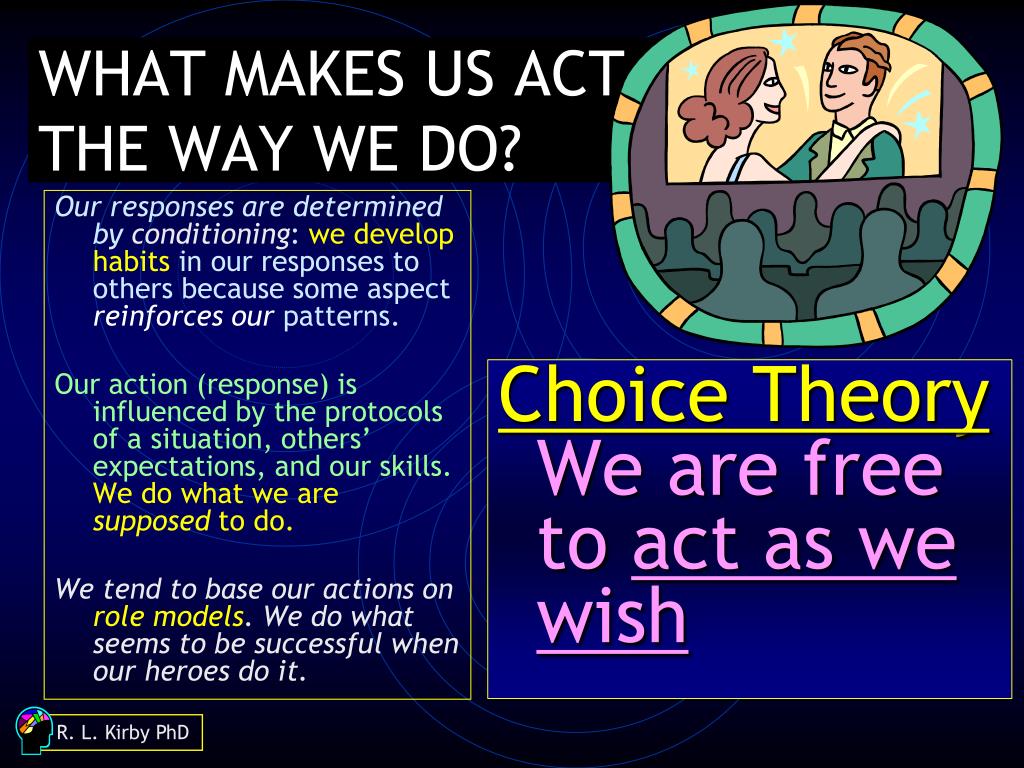 WHAT MAKES US ACT THE WAY WE DO?

Our responses are determined by conditioning: we develop habits in our responses to others because some aspect reinforces our patterns.

Our action (response) is influenced by the protocols of a situation, others' expectations, and our skills. We do what we are supposed to do.

We tend to base our actions on role models. We do what seems to be successful when our heroes do it.

Choice Theory
We are free to act as we wish

R. L. Kirby PhD